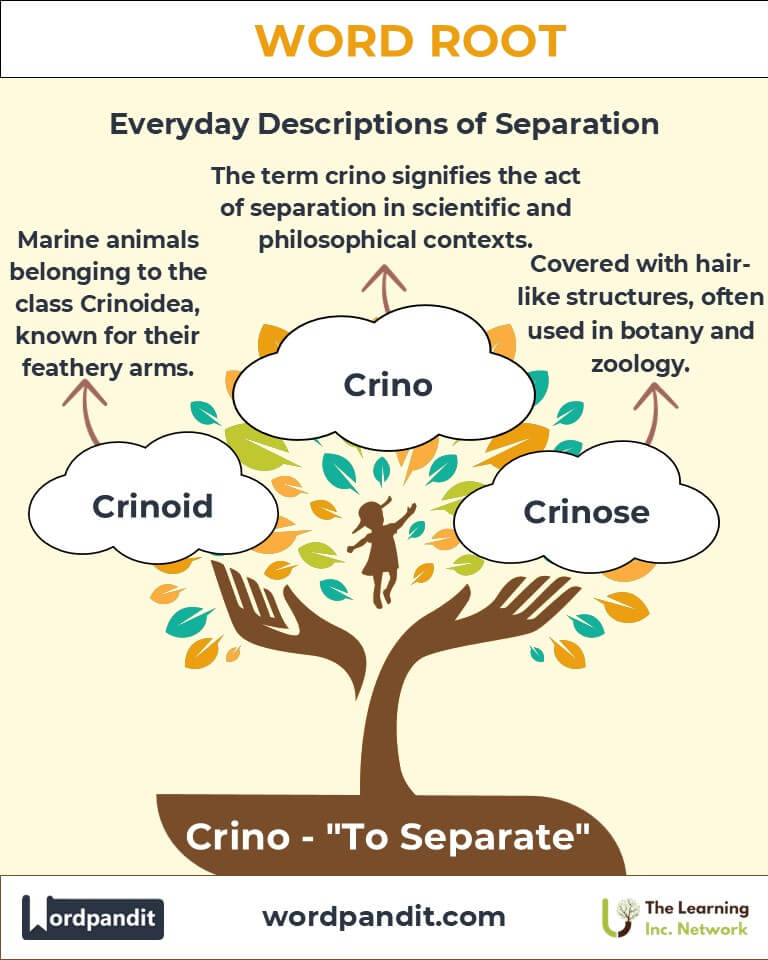 WORD ROOT

Everyday Descriptions of Separation

The term crino signifies the act of separation in scientific and philosophical contexts.

Marine animals belonging to the class Crinoidea, known for their feathery arms.

Covered with hair-like structures, often used in botany and zoology.

Crino

Crinoid

Crinose

Crino - "To Separate"

Wordpandit

wordpandit.com

The Learning Inc. Network